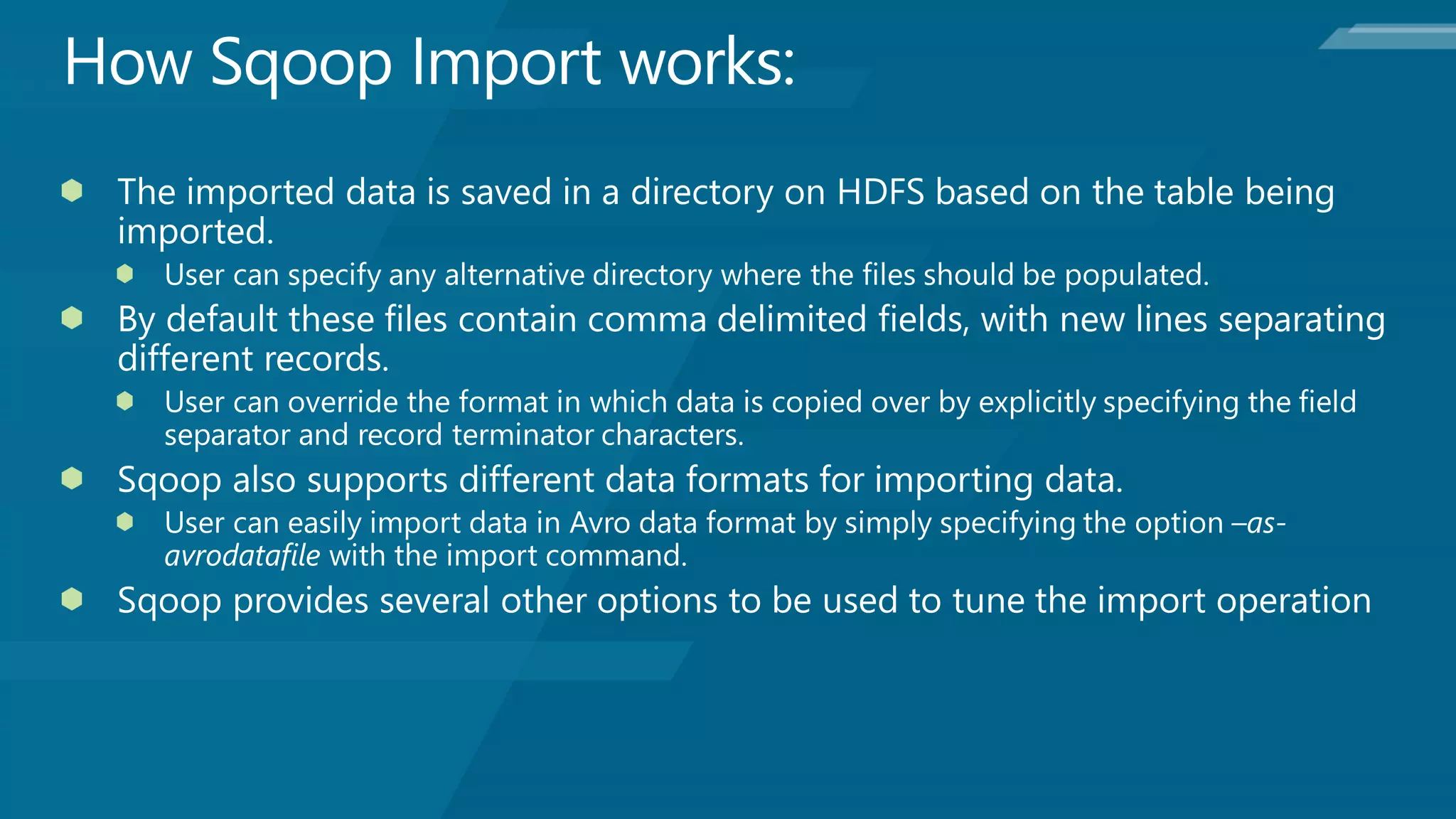 How Sqoop Import works:

The imported data is saved in a directory on HDFS based on the table being imported.

User can specify any alternative directory where the files should be populated.

By default these files contain comma delimited fields, with new lines separating different records.

User can override the format in which data is copied over by explicitly specifying the field separator and record terminator characters.

Sqoop also supports different data formats for importing data.

User can easily import data in Avro data format by simply specifying the option –as-avrodatafile with the import command.

Sqoop provides several other options to be used to tune the import operation